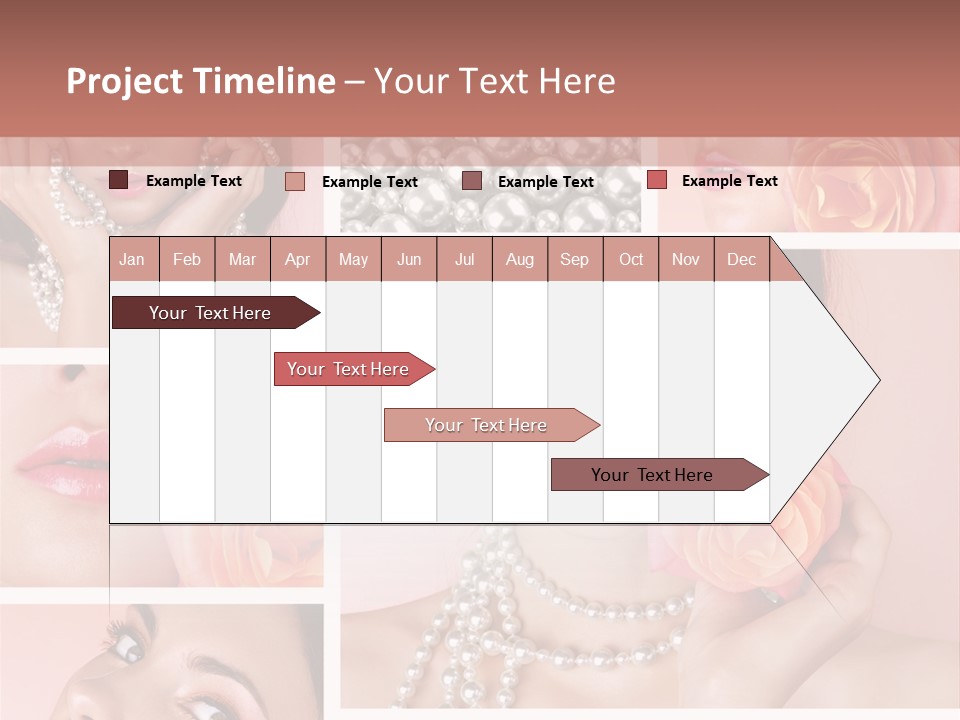 Project Timeline – Your Text Here

Example Text
Example Text
Example Text
Example Text

| Jan | Feb | Mar | Apr | May | Jun | Jul | Aug | Sep | Oct | Nov | Dec |
|---|---|---|---|---|---|---|---|---|---|---|---|

Your Text Here
Your Text Here
Your Text Here
Your Text Here